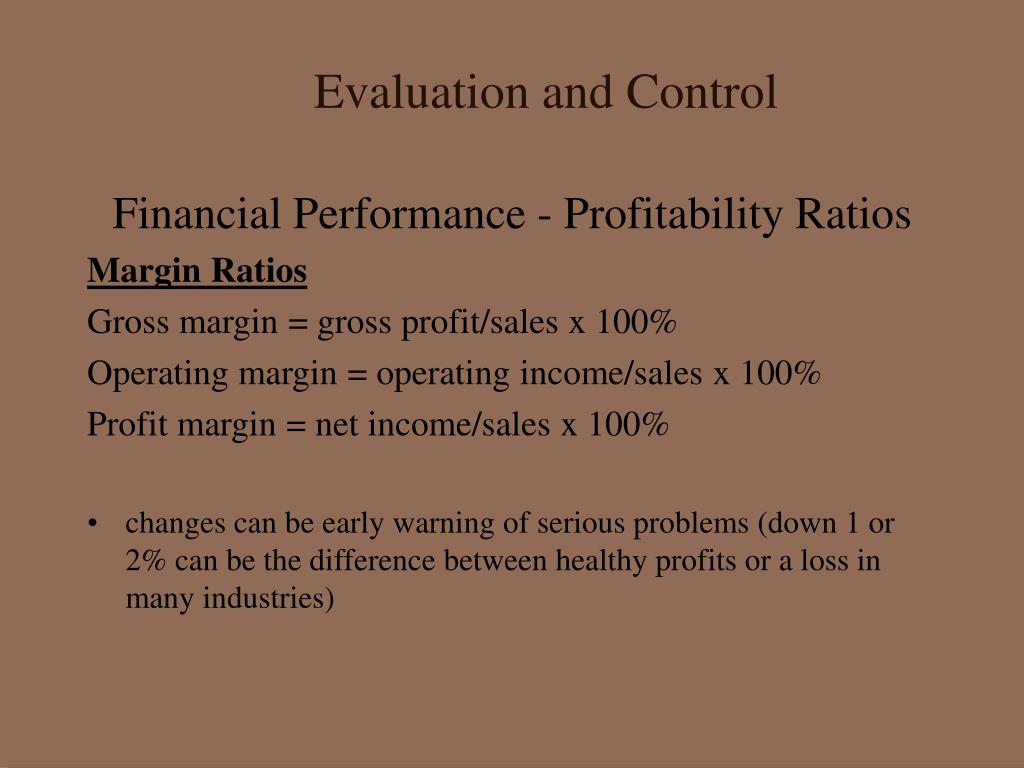 Evaluation and Control

Financial Performance - Profitability Ratios

Margin Ratios

Gross margin = gross profit/sales x 100%

Operating margin = operating income/sales x 100%

Profit margin = net income/sales x 100%

• changes can be early warning of serious problems (down 1 or 2% can be the difference between healthy profits or a loss in many industries)